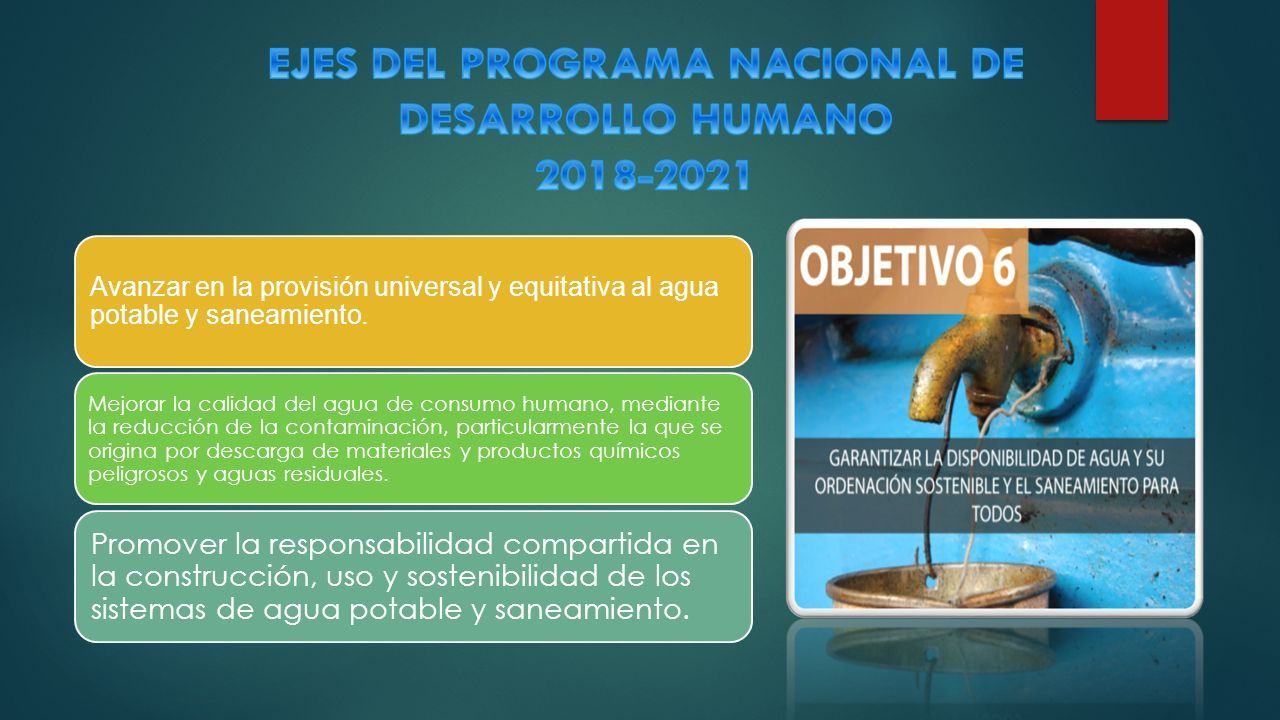 EJES DEL PROGRAMA NACIONAL DE DESARROLLO HUMANO
2018-2021

Avanzar en la provisión universal y equitativa al agua potable y saneamiento.

Mejorar la calidad del agua de consumo humano, mediante la reducción de la contaminación, particularmente la que se origina por descarga de materiales y productos químicos peligrosos y aguas residuales.

Promover la responsabilidad compartida en la construcción, uso y sostenibilidad de los sistemas de agua potable y saneamiento.

OBJETIVO 6

GARANTIZAR LA DISPONIBILIDAD DE AGUA Y SU ORDENACIÓN SOSTENIBLE Y EL SANEAMIENTO PARA TODOS